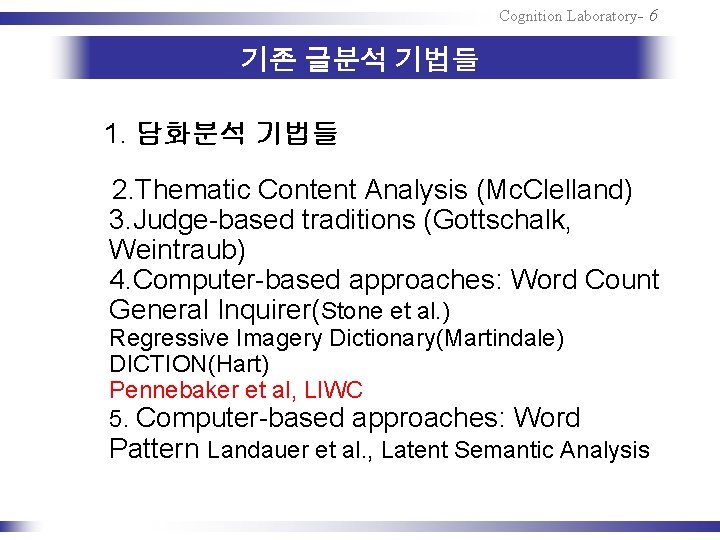 Cognition Laboratory- 6

기존 글분석 기법들

1. 담화분석 기법들

2.Thematic Content Analysis (McClelland)
3.Judge-based traditions (Gottschalk, Weintraub)
4.Computer-based approaches: Word Count
General Inquirer(Stone et al.)
Regressive Imagery Dictionary(Martindale)
DICTION(Hart)
Pennebaker et al, LIWC
5. Computer-based approaches: Word Pattern Landauer et al., Latent Semantic Analysis